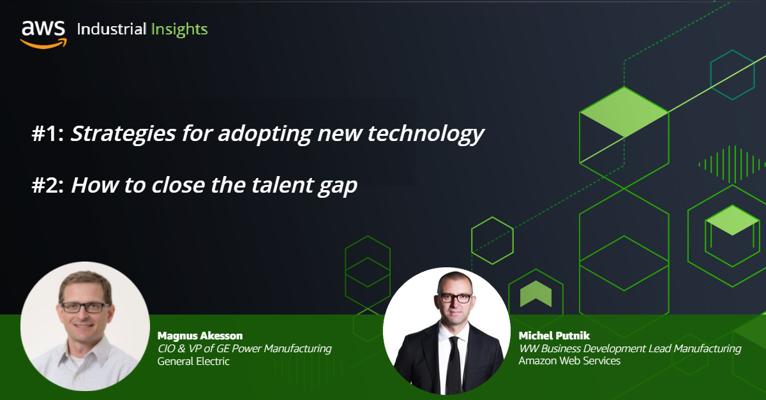 aws Industrial Insights

#1: Strategies for adopting new technology

#2: How to close the talent gap

Magnus Akesson
CIO & VP of GE Power Manufacturing
General Electric

Michel Putnik
WW Business Development Lead Manufacturing
Amazon Web Services